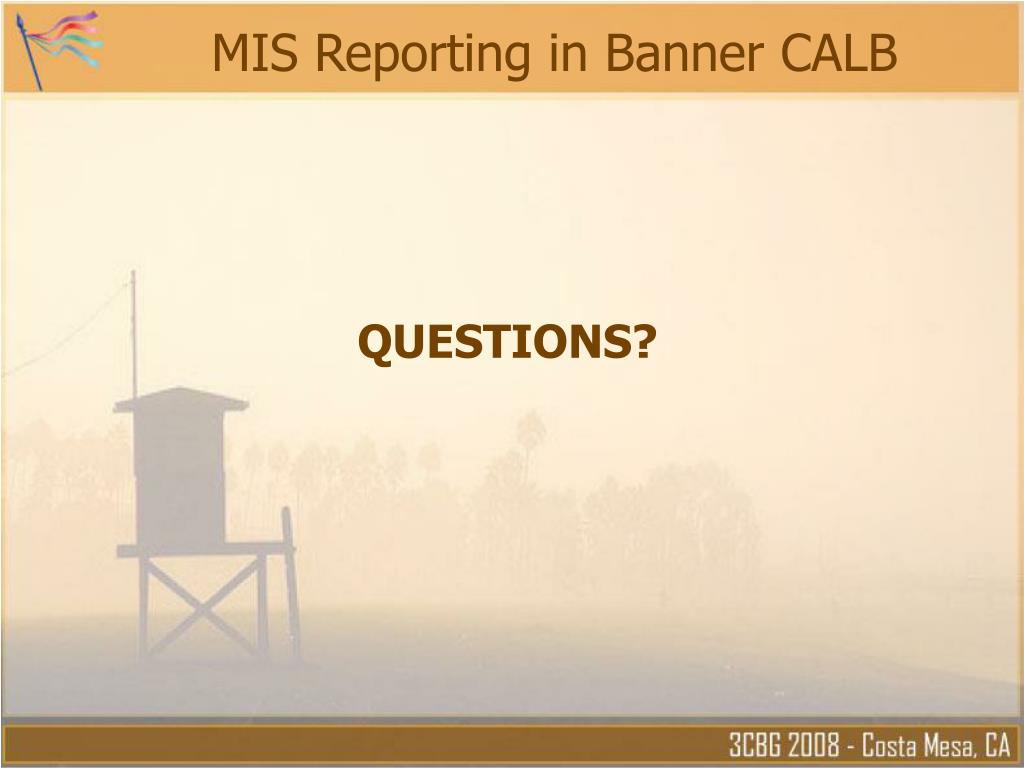 MIS Reporting in Banner CALB

QUESTIONS?

3CBG 2008 - Costa Mesa, CA